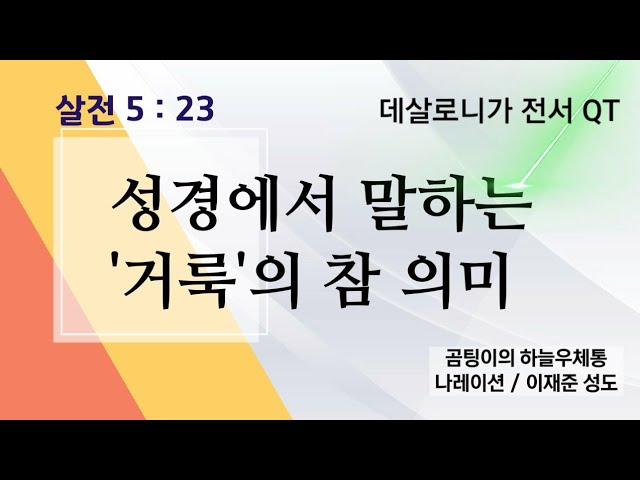 살전 5 : 23

데살로니가 전서 QT

성경에서 말하는 '거룩'의 참 의미

곰팅이의 하늘우체통
나레이션 / 이재준 성도